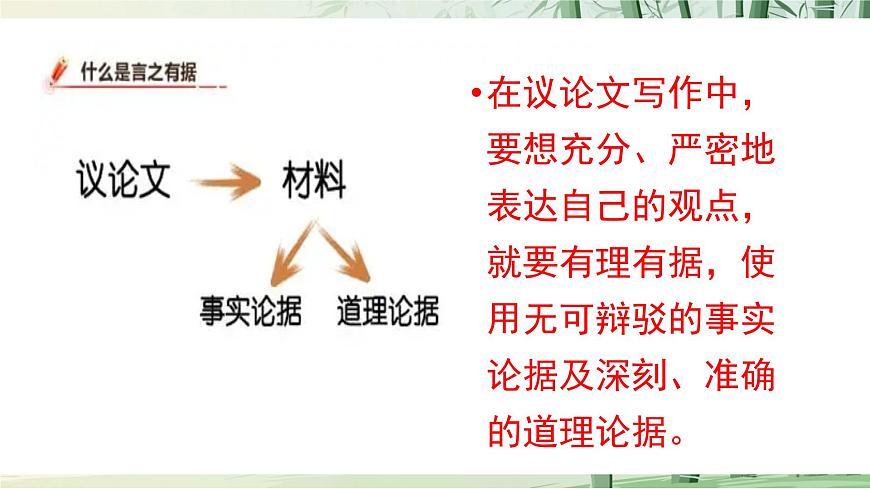 什么是言之有据

议论文 材料

事实论据 道理论据

•在议论文写作中，要想充分、严密地表达自己的观点，就要有理有据，使用无可辩驳的事实论据及深刻、准确的道理论据。